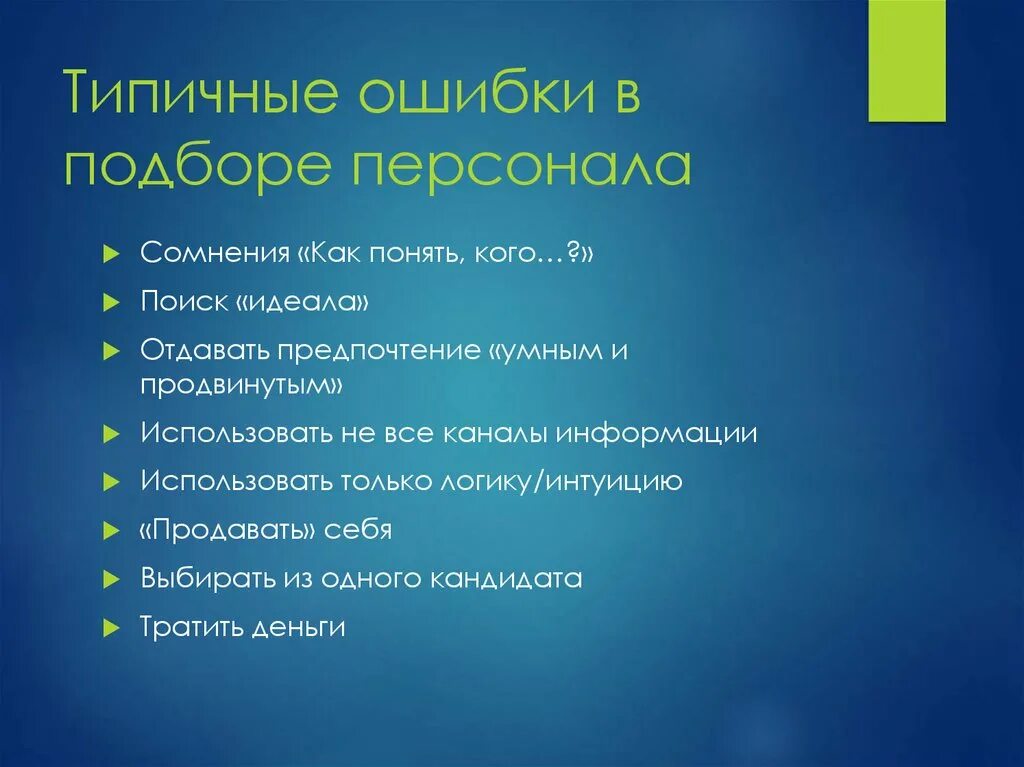 Типичные ошибки в подборе персонала

Сомнения «Как понять, кого…?»

Поиск «идеала»

Отдавать предпочтение «умным и продвинутым»

Использовать не все каналы информации

Использовать только логику/интуицию

«Продавать» себя

Выбирать из одного кандидата

Тратить деньги